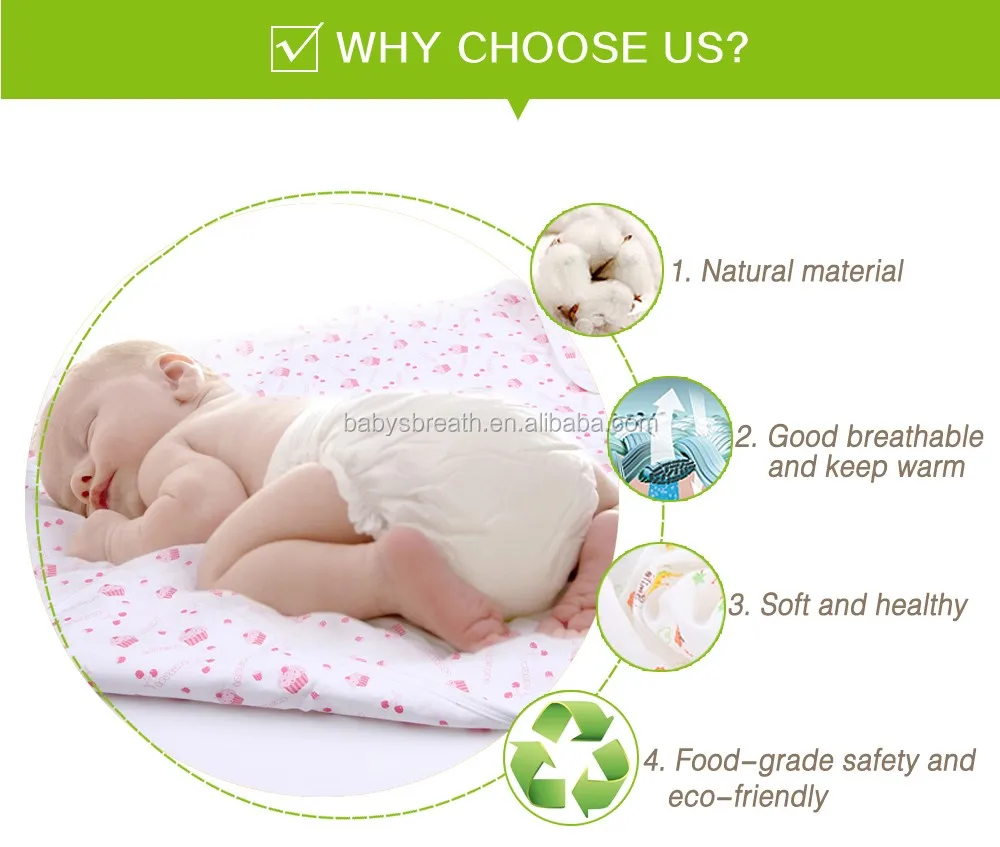 WHY CHOOSE US?

babysbreath.en.alibaba.com

1. Natural material

2. Good breathable and keep warm

3. Soft and healthy

4. Food-grade safety and eco-friendly